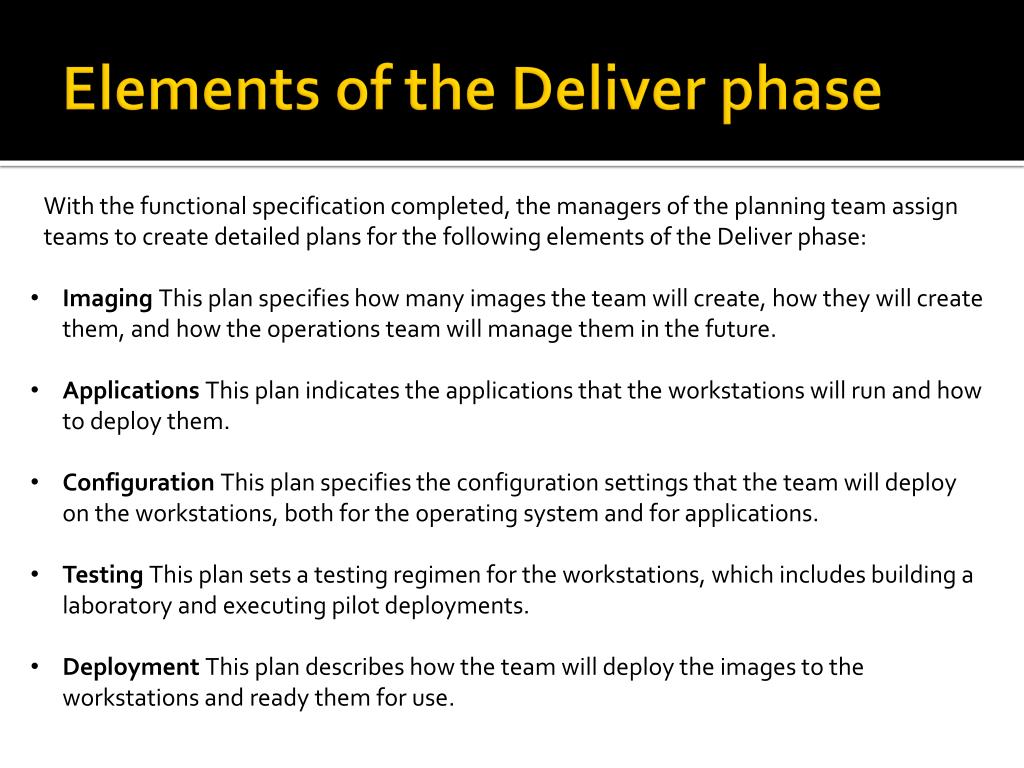 Elements of the Deliver phase

With the functional specification completed, the managers of the planning team assign teams to create detailed plans for the following elements of the Deliver phase:

• Imaging This plan specifies how many images the team will create, how they will create them, and how the operations team will manage them in the future.

• Applications This plan indicates the applications that the workstations will run and how to deploy them.

• Configuration This plan specifies the configuration settings that the team will deploy on the workstations, both for the operating system and for applications.

• Testing This plan sets a testing regimen for the workstations, which includes building a laboratory and executing pilot deployments.

• Deployment This plan describes how the team will deploy the images to the workstations and ready them for use.